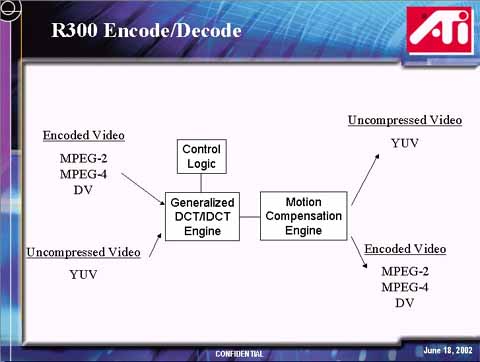 R300 Encode/Decode

ATi

Encoded Video

MPEG-2
MPEG-4
DV

Uncompressed Video

YUV

Control Logic

Generalized DCT/IDCT Engine

Motion Compensation Engine

Uncompressed Video

YUV

Encoded Video

MPEG-2
MPEG-4
DV

CONFIDENTIAL

June 18, 2002